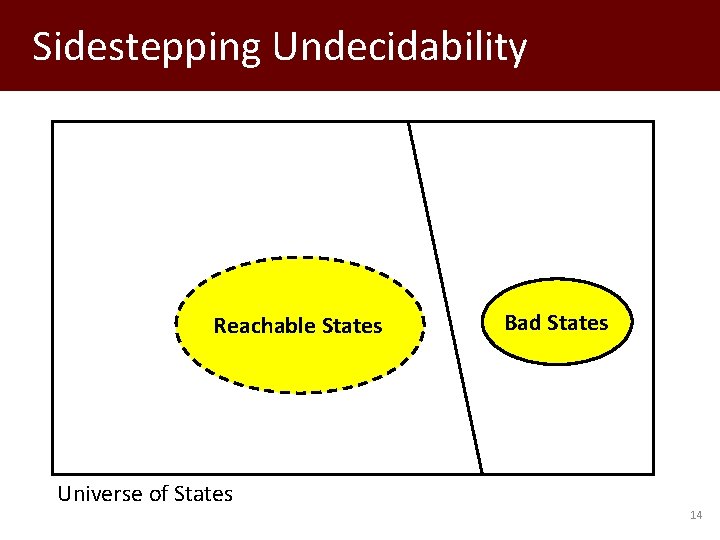 Sidestepping Undecidability

Reachable States

Bad States

Universe of States

14